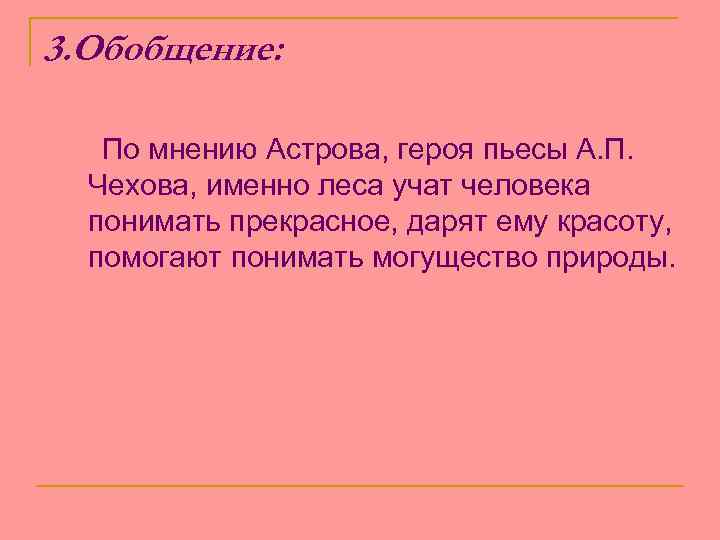 3.Обобщение:

По мнению Астрова, героя пьесы А.П. Чехова, именно леса учат человека понимать прекрасное, дарят ему красоту, помогают понимать могущество природы.